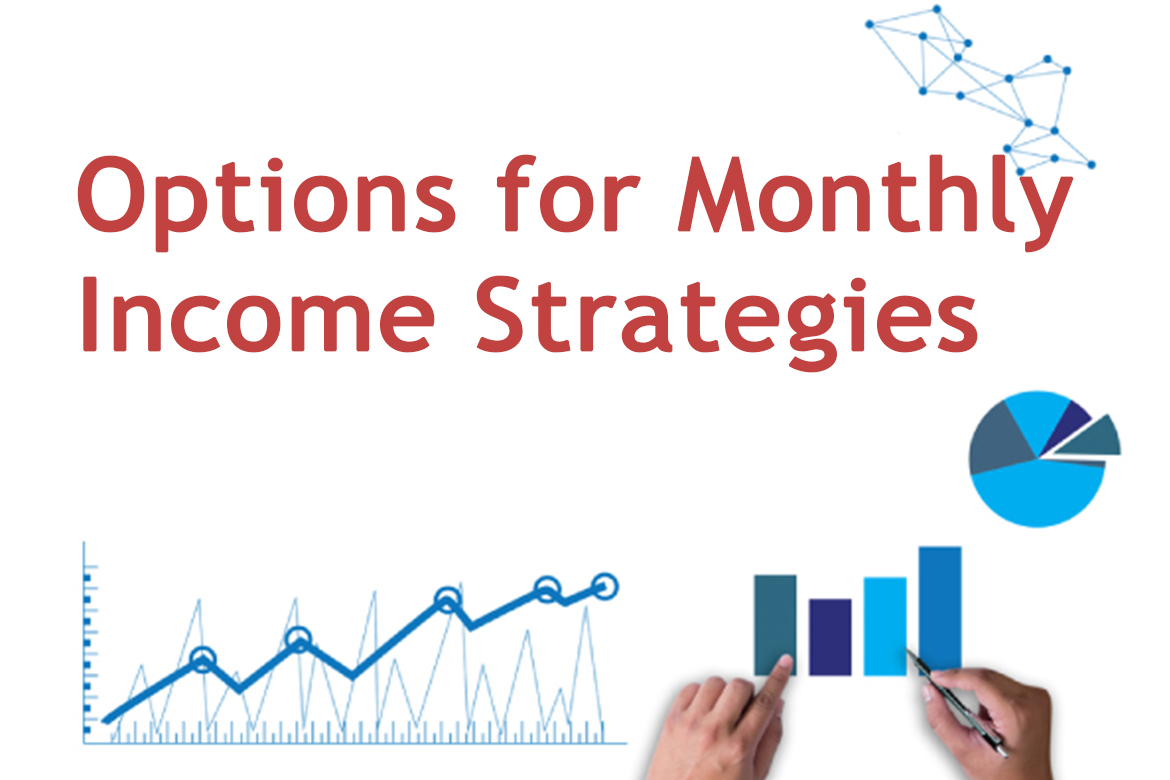 Options for Monthly Income Strategies